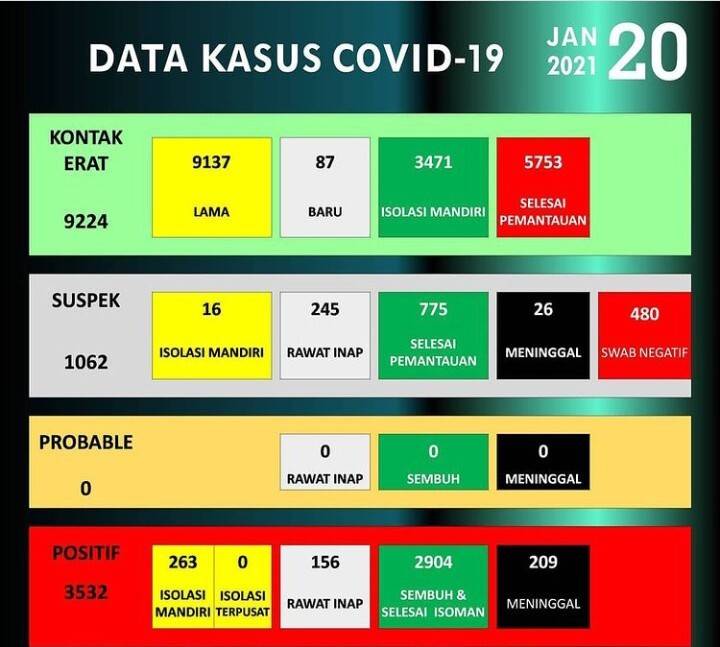 DATA KASUS COVID-19

JAN 2021 20

KONTAK ERAT

9224

9137
LAMA

87
BARU

3471
ISOLASI MANDIRI

5753
SELESAI PEMANTAUAN

SUSPEK

1062

16
ISOLASI MANDIRI

245
RAWAT INAP

775
SELESAI PEMANTAUAN

26
MENINGGAL

480
SWAB NEGATIF

PROBABLE

0

0
RAWAT INAP

0
SEMBUH

0
MENINGGAL

POSITIF

3532

263
ISOLASI MANDIRI

0
ISOLASI TERPUSAT

156
RAWAT INAP

2904
SEMBUH & SELESAI ISOMAN

209
MENINGGAL